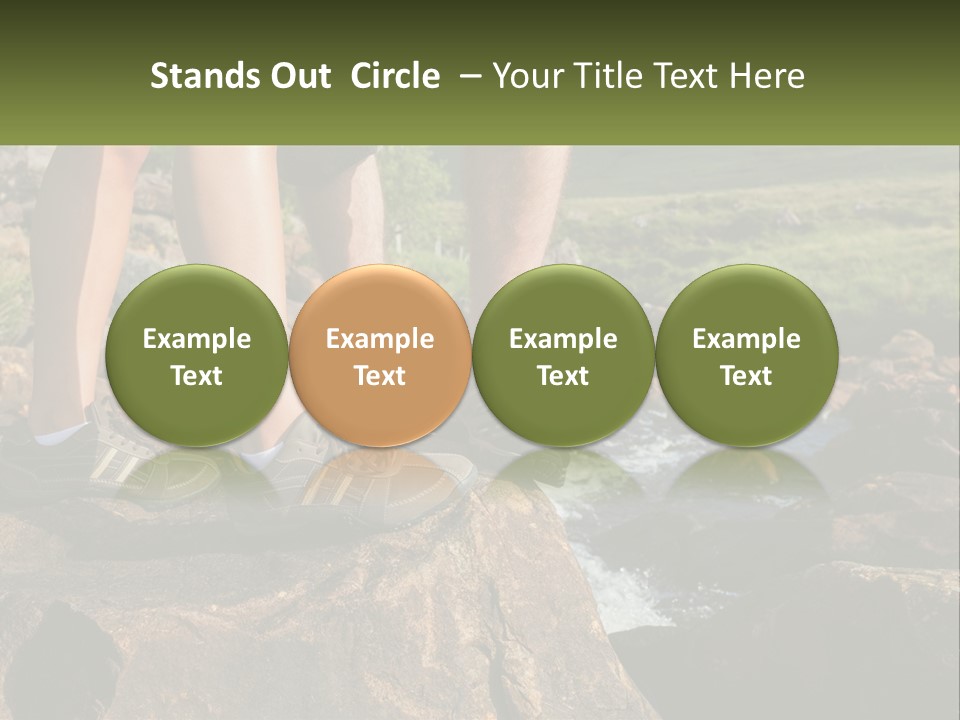 Stands Out  Circle  – Your Title Text Here

Example Text

Example Text

Example Text

Example Text